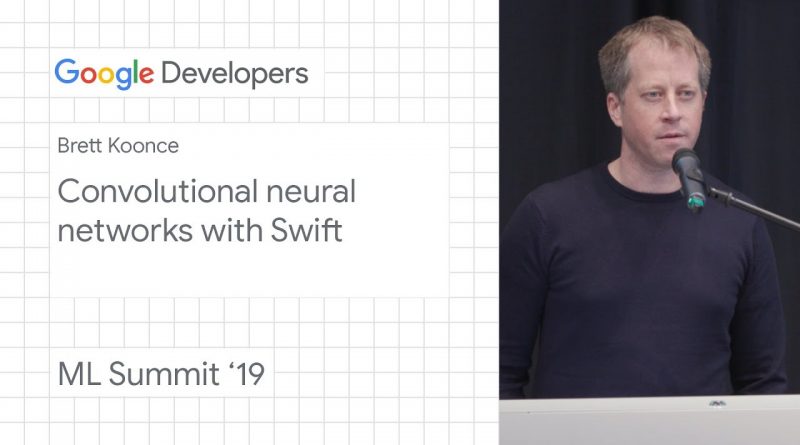 Google Developers

Brett Koonce

Convolutional neural networks with Swift

ML Summit '19